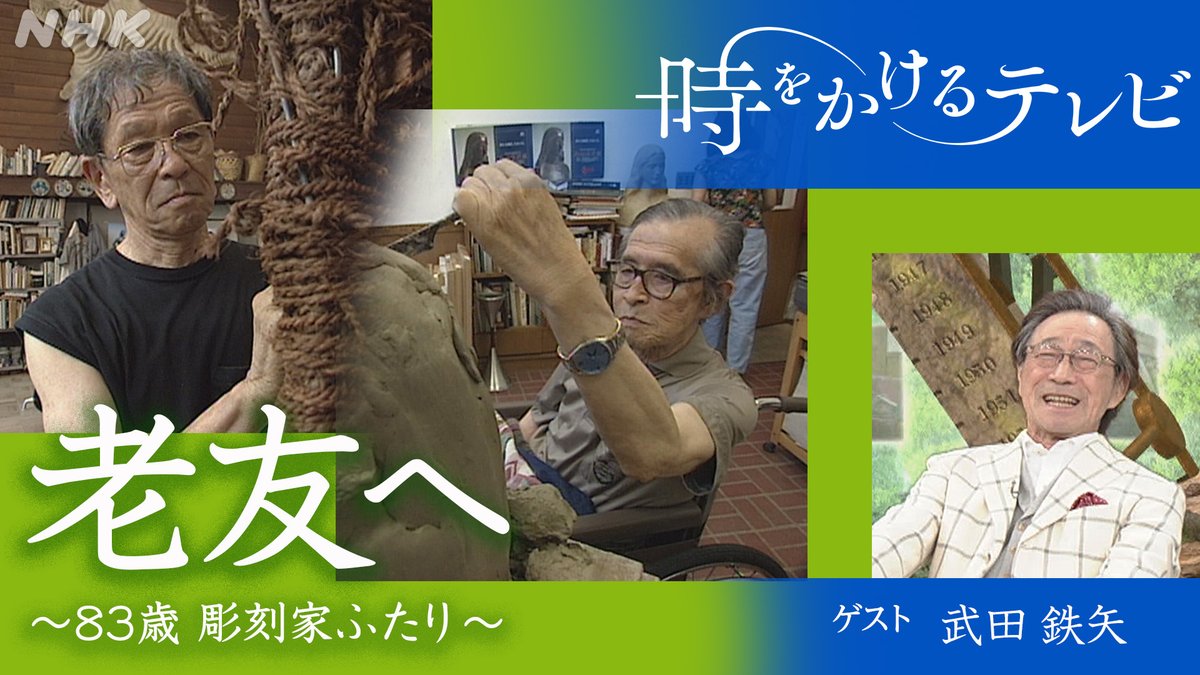 NHK

時をかけるテレビ

1947
1948
1949
1950
1951

老友へ
～83歳 彫刻家ふたり～

ゲスト 武田 鉄矢